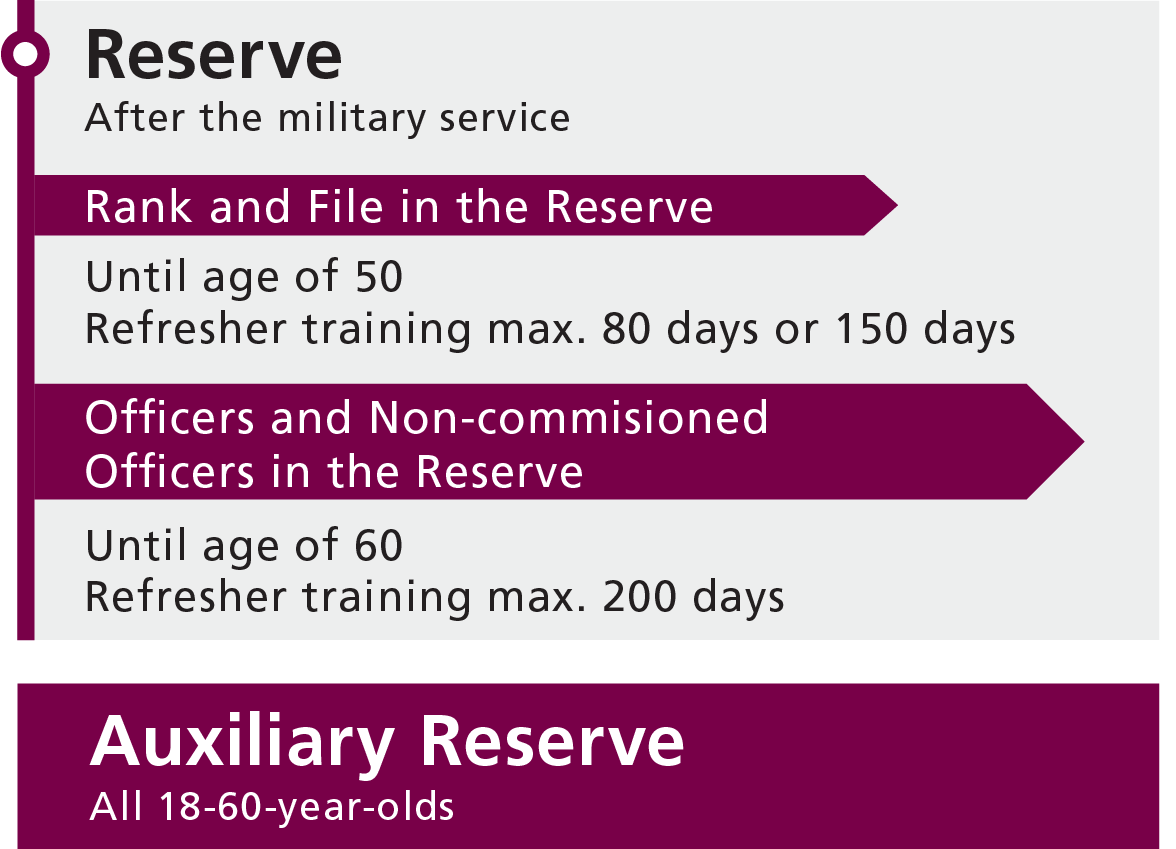 Reserve
After the military service

Rank and File in the Reserve

Until age of 50
Refresher training max. 80 days or 150 days

Officers and Non-commisioned Officers in the Reserve

Until age of 60
Refresher training max. 200 days

Auxiliary Reserve
All 18-60-year-olds